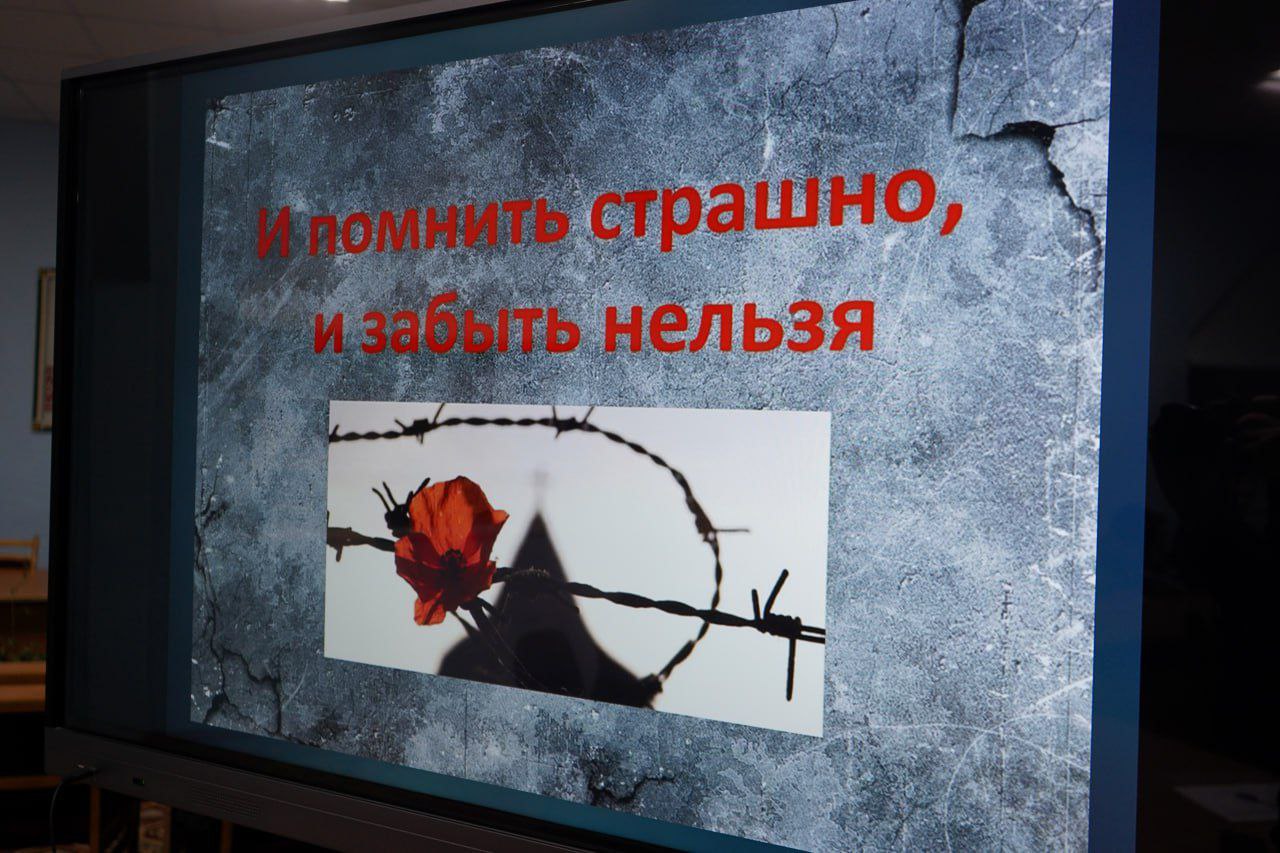 И помнить страшно,
и забыть нельзя